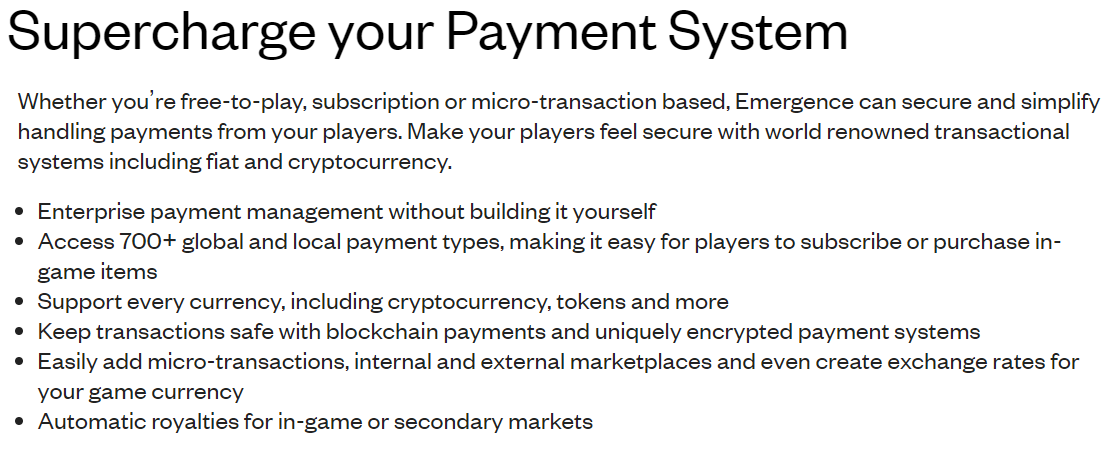 Supercharge your Payment System

Whether you're free-to-play, subscription or micro-transaction based, Emergence can secure and simplify handling payments from your players. Make your players feel secure with world renowned transactional systems including fiat and cryptocurrency.

- Enterprise payment management without building it yourself
- Access 700+ global and local payment types, making it easy for players to subscribe or purchase in-game items
- Support every currency, including cryptocurrency, tokens and more
- Keep transactions safe with blockchain payments and uniquely encrypted payment systems
- Easily add micro-transactions, internal and external marketplaces and even create exchange rates for your game currency
- Automatic royalties for in-game or secondary markets